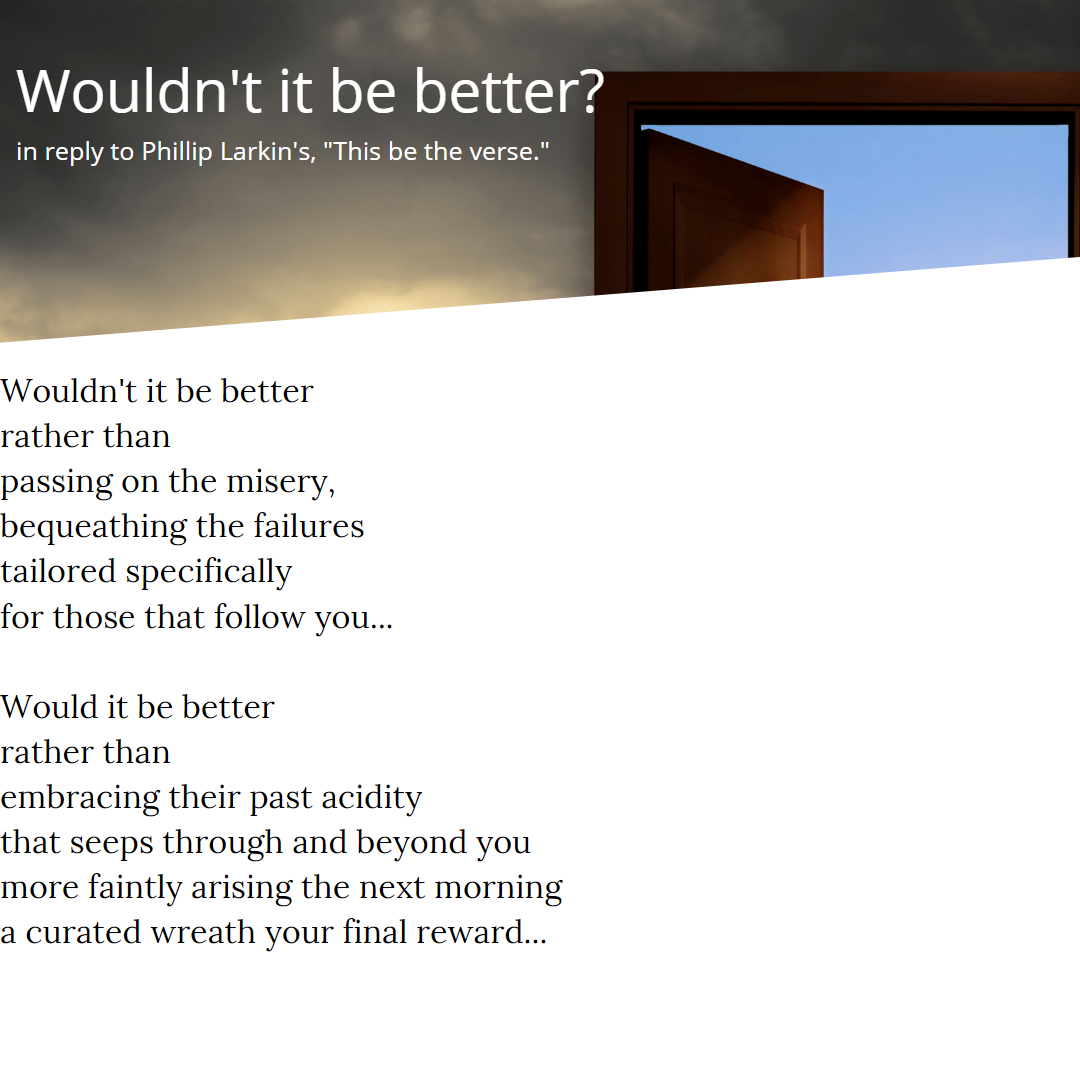 Wouldn't it be better?
in reply to Phillip Larkin's, "This be the verse."

Wouldn't it be better
rather than
passing on the misery,
bequeathing the failures
tailored specifically
for those that follow you...

Would it be better
rather than
embracing their past acidity
that seeps through and beyond you
more faintly arising the next morning
a curated wreath your final reward...